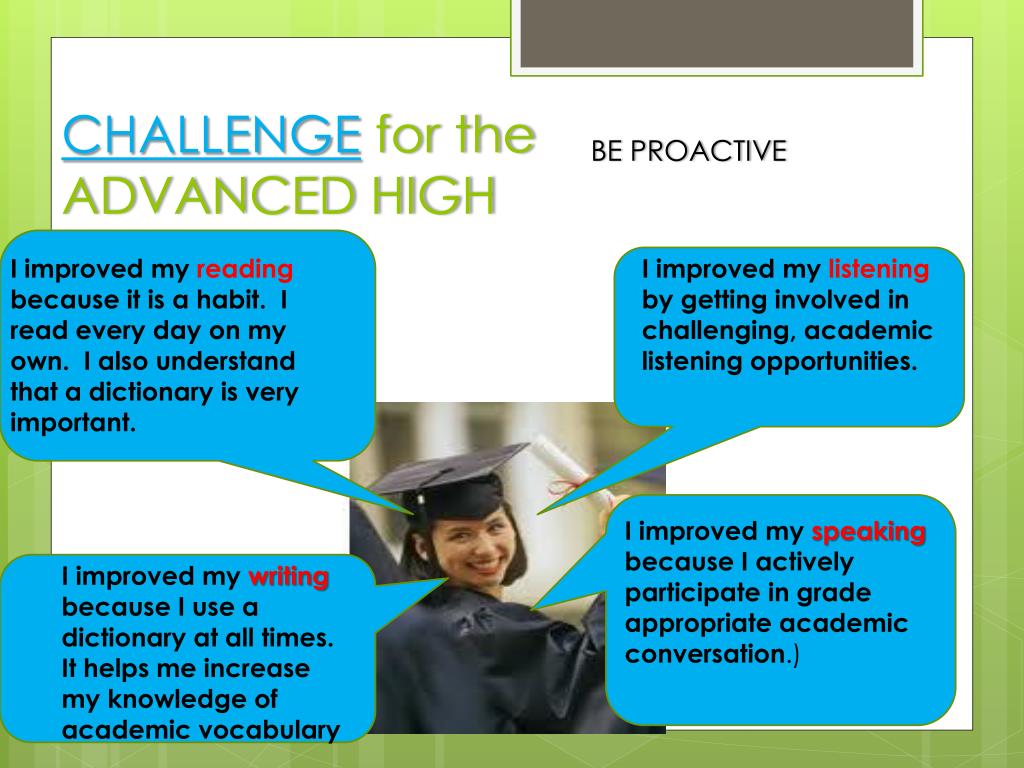 CHALLENGE for the ADVANCED HIGH

BE PROACTIVE

I improved my reading because it is a habit. I read every day on my own. I also understand that a dictionary is very important.

I improved my listening by getting involved in challenging, academic listening opportunities.

I improved my writing because I use a dictionary at all times. It helps me increase my knowledge of academic vocabulary

I improved my speaking because I actively participate in grade appropriate academic conversation.)